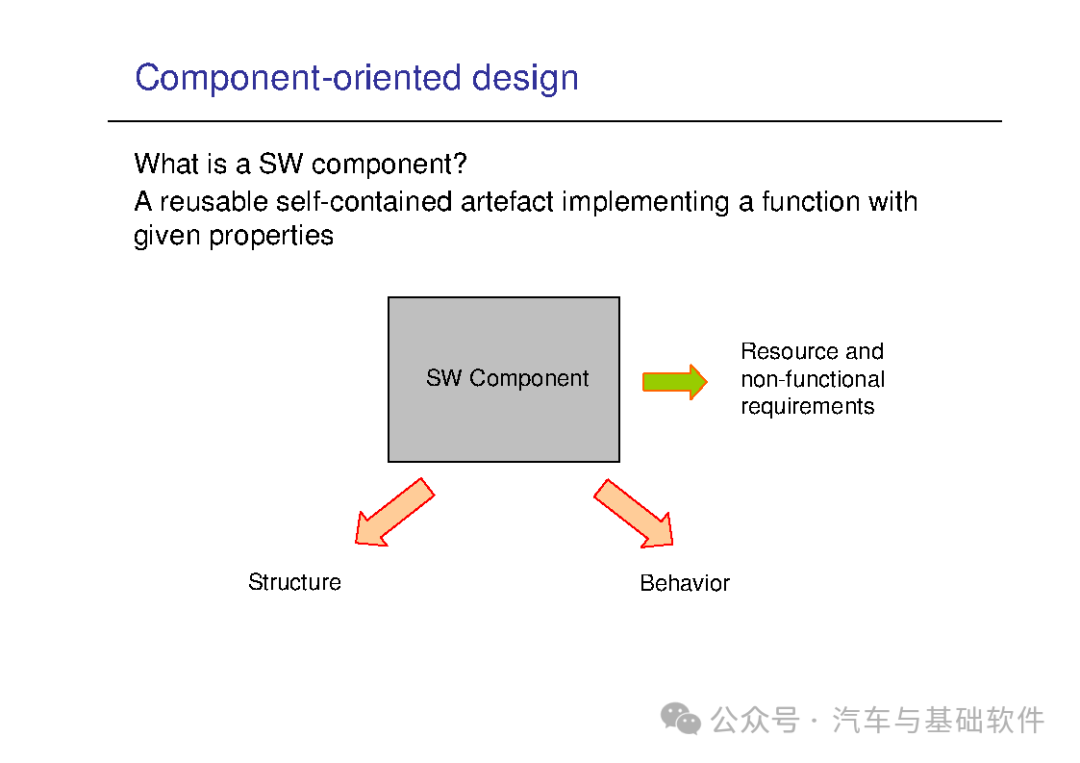 Component-oriented design

What is a SW component?

A reusable self-contained artefact implementing a function with given properties

SW Component

Resource and non-functional requirements

Structure

Behavior

公众号 · 汽车与基础软件